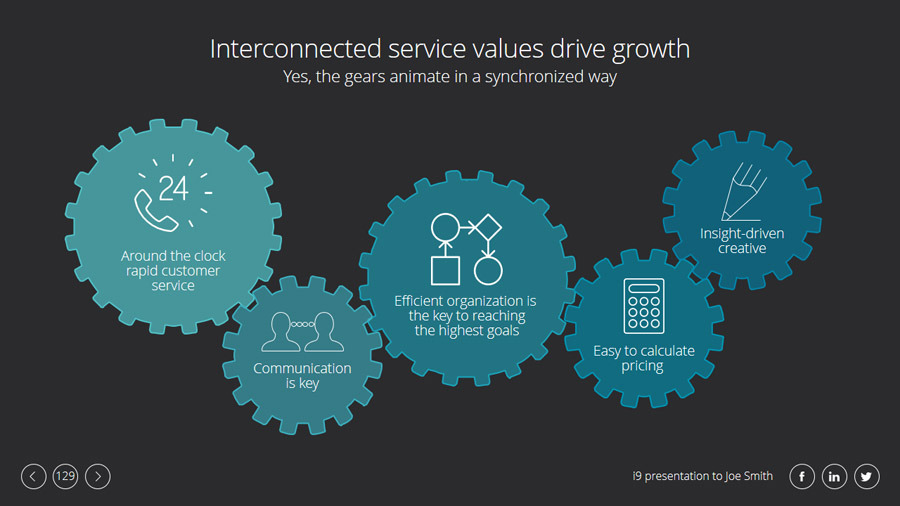 Interconnected service values drive growth

Yes, the gears animate in a synchronized way

24

Around the clock rapid customer service

Communication is key

Efficient organization is the key to reaching the highest goals

Easy to calculate pricing

Insight-driven creative

129

i9 presentation to Joe Smith

f in